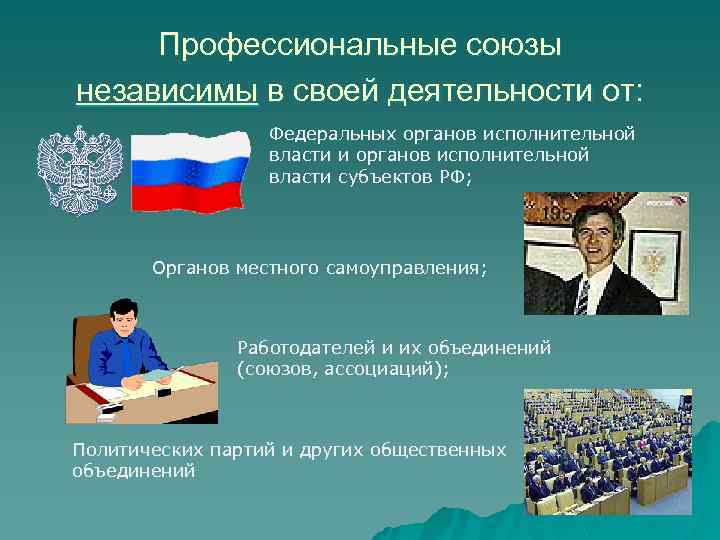 Профессиональные союзы независимы в своей деятельности от:

Федеральных органов исполнительной власти и органов исполнительной власти субъектов РФ;

Органов местного самоуправления;

Работодателей и их объединений (союзов, ассоциаций);

Политических партий и других общественных объединений